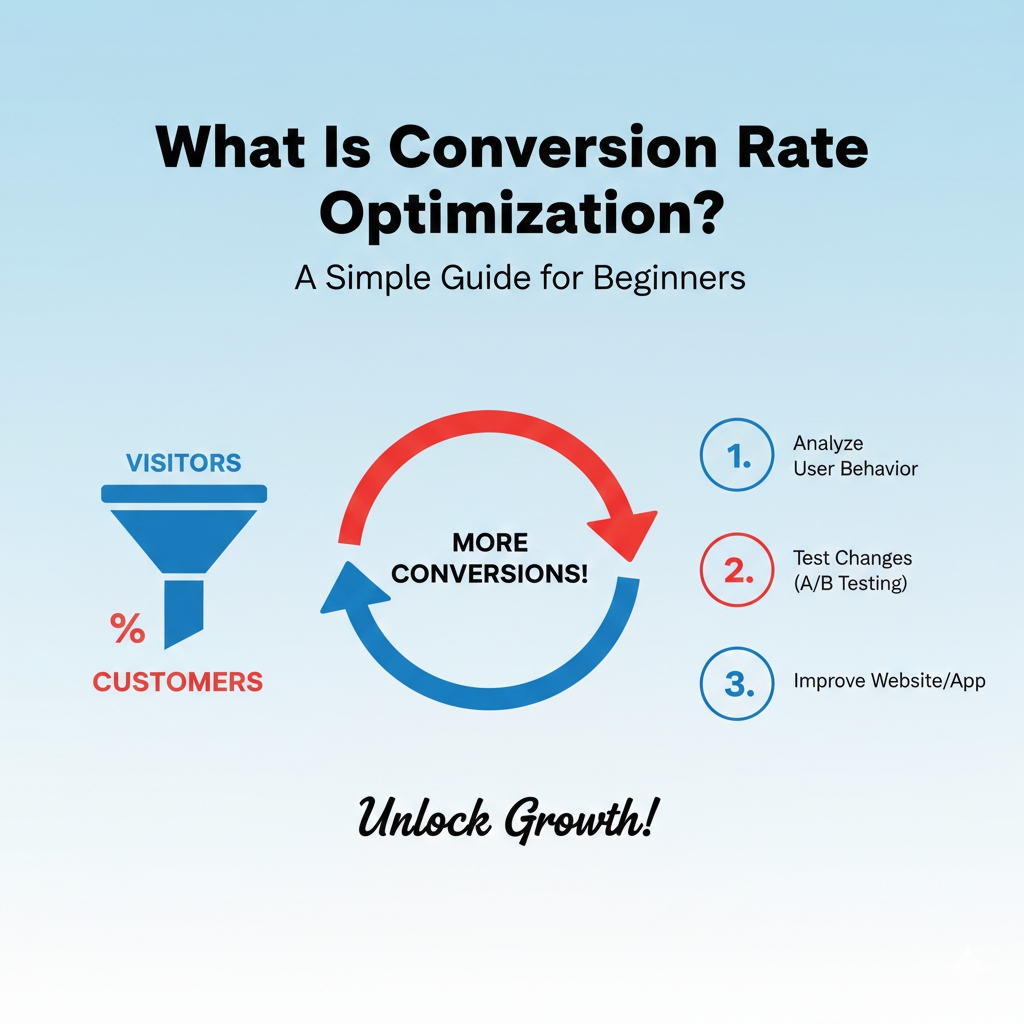 What Is Conversion Rate Optimization?

A Simple Guide for Beginners

VISITORS

%

CUSTOMERS

MORE CONVERSIONS!

1. Analyze User Behavior

2. Test Changes (A/B Testing)

3. Improve Website/App

Unlock Growth!